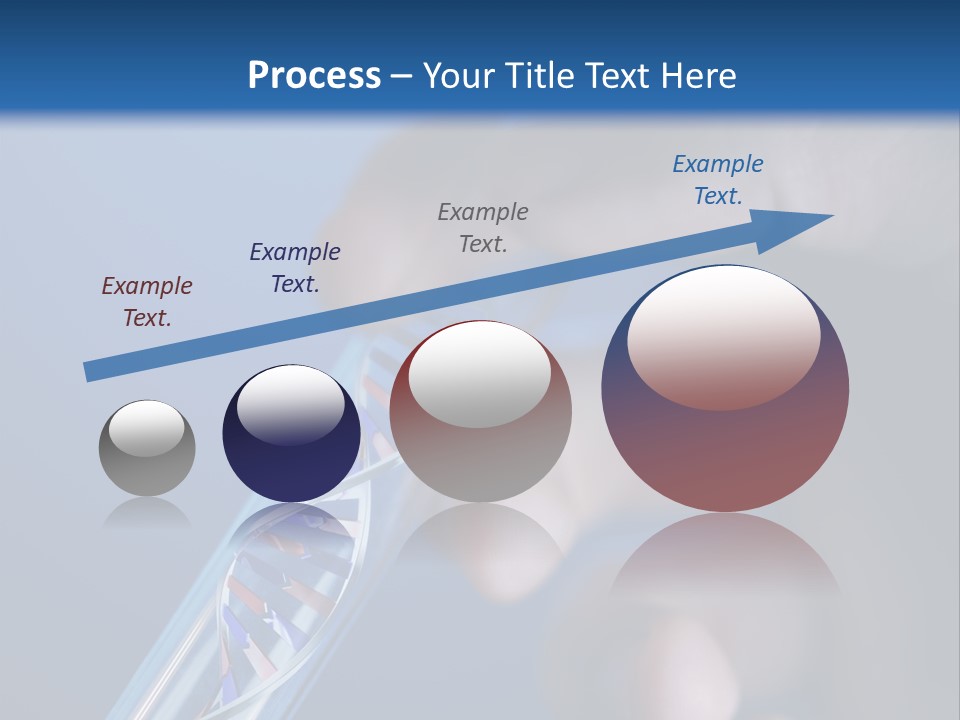 Process – Your Title Text Here

Example Text.

Example Text.

Example Text.

Example Text.